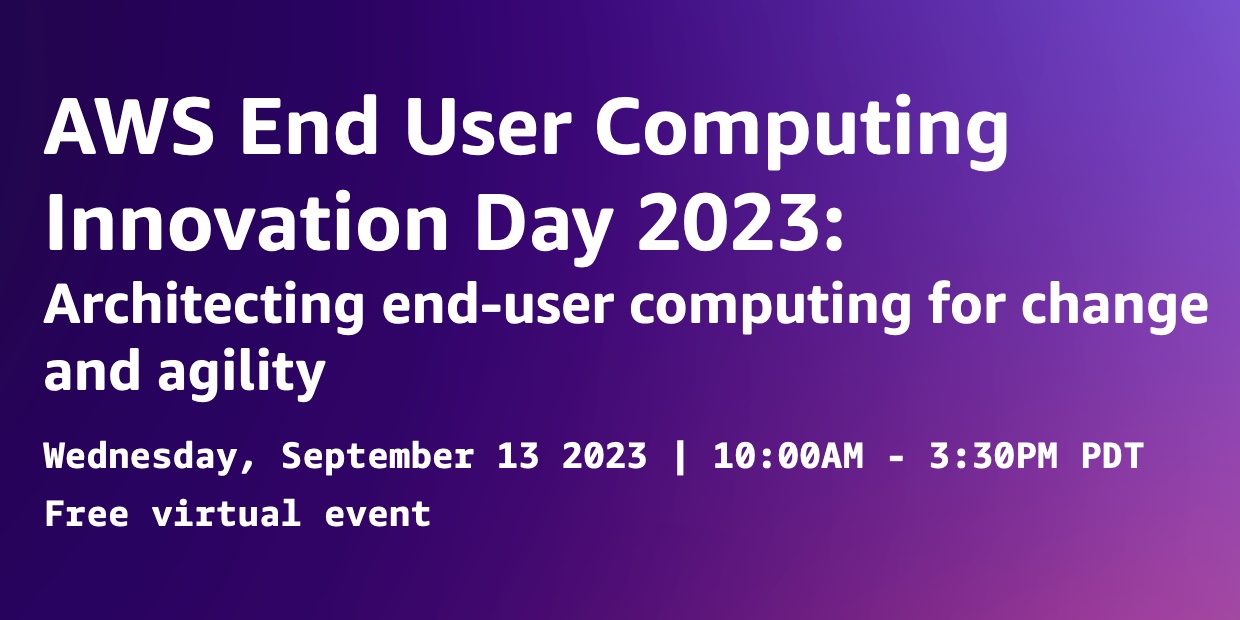 AWS End User Computing Innovation Day 2023:
Architecting end-user computing for change and agility

Wednesday, September 13 2023 | 10:00AM - 3:30PM PDT
Free virtual event